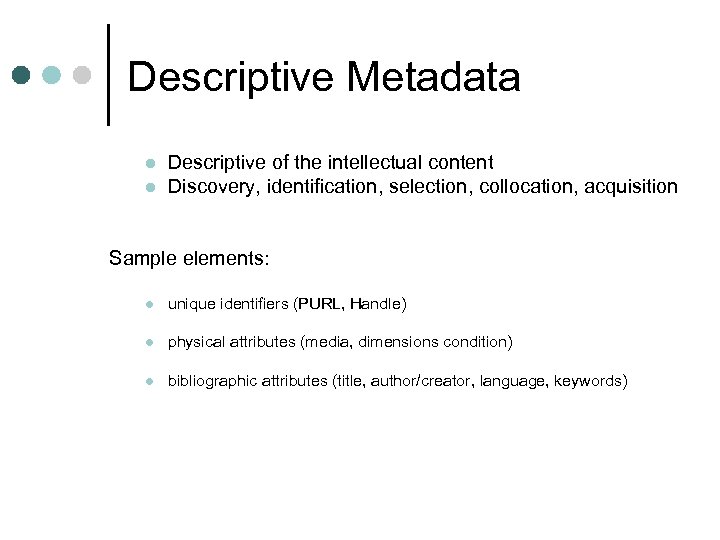 Descriptive Metadata

- Descriptive of the intellectual content
- Discovery, identification, selection, collocation, acquisition

Sample elements:

- unique identifiers (PURL, Handle)
- physical attributes (media, dimensions condition)
- bibliographic attributes (title, author/creator, language, keywords)